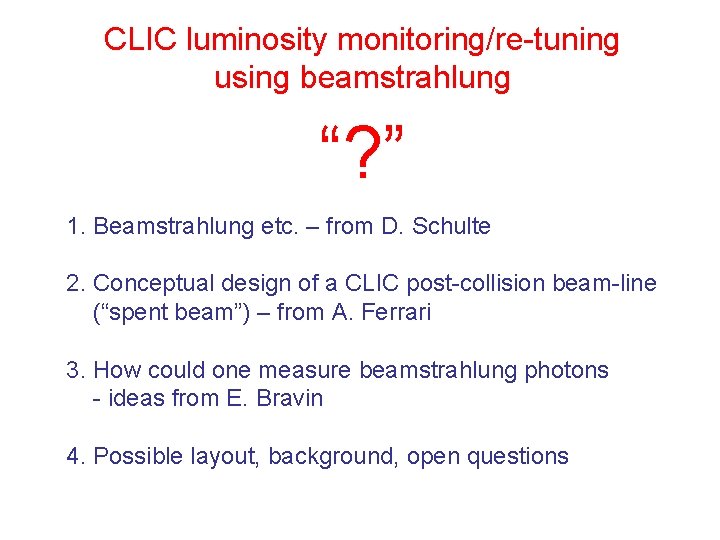 CLIC luminosity monitoring/re-tuning using beamstrahlung

“?”

1. Beamstrahlung etc. – from D. Schulte

2. Conceptual design of a CLIC post-collision beam-line (“spent beam”) – from A. Ferrari

3. How could one measure beamstrahlung photons - ideas from E. Bravin

4. Possible layout, background, open questions